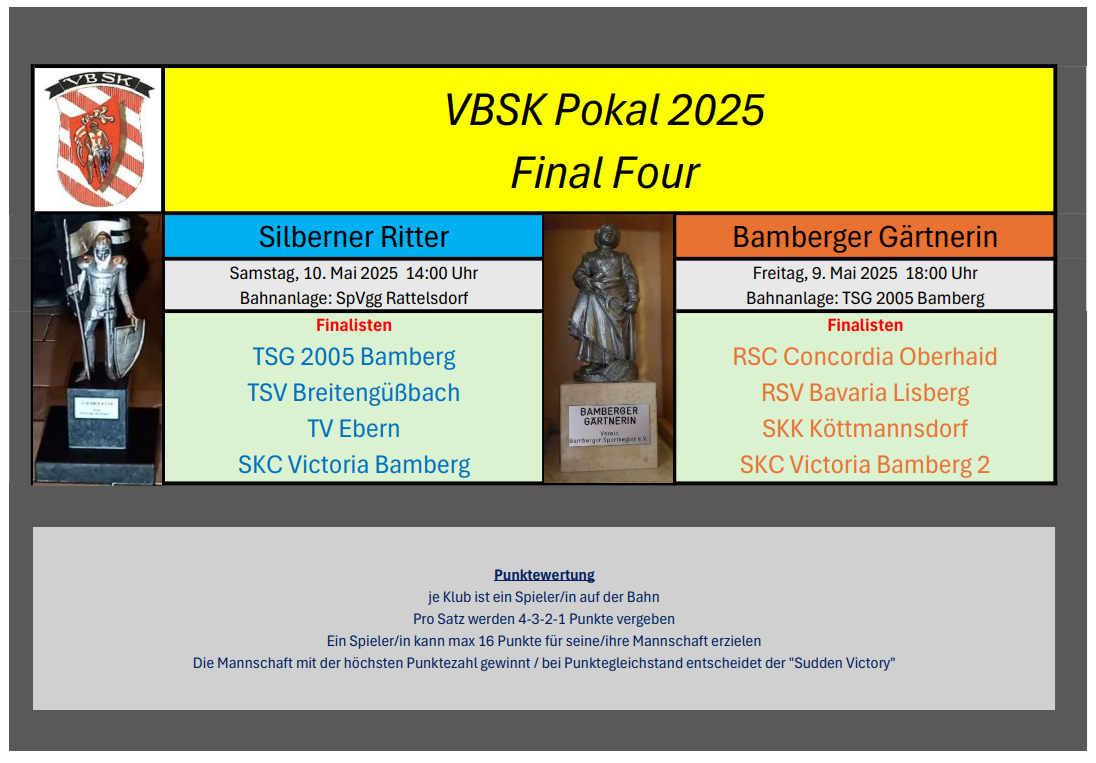 VBSK

VBSK Pokal 2025
Final Four

Silberner Ritter

Samstag, 10. Mai 2025 14:00 Uhr
Bahnanlage: SpVgg Rattelsdorf

Finalisten
TSG 2005 Bamberg
TSV Breitengüßbach
TV Ebern
SKC Victoria Bamberg

BAMBERGER GÄRTNERIN
Verein Bamberger Sportkegler e.V.

Bamberger Gärtnerin

Freitag, 9. Mai 2025 18:00 Uhr
Bahnanlage: TSG 2005 Bamberg

Finalisten
RSC Concordia Oberhaid
RSV Bavaria Lisberg
SKK Köttmannsdorf
SKC Victoria Bamberg 2

Punktewertung
je Klub ist ein Spieler/in auf der Bahn
Pro Satz werden 4-3-2-1 Punkte vergeben
Ein Spieler/in kann max 16 Punkte für seine/ihre Mannschaft erzielen
Die Mannschaft mit der höchsten Punktezahl gewinnt / bei Punktegleichstand entscheidet der "Sudden Victory"